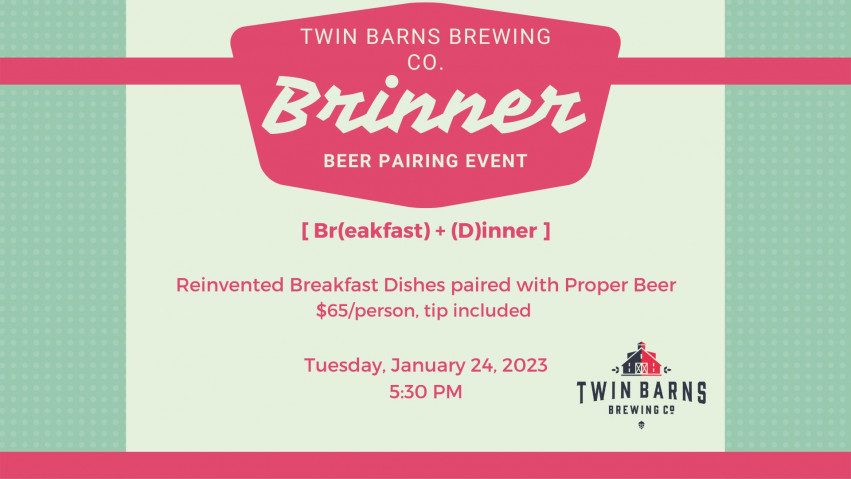 TWIN BARNS BREWING CO.

Brinner

BEER PAIRING EVENT

[ Br(eakfast) + (D)inner ]

Reinvented Breakfast Dishes paired with Proper Beer
$65/person, tip included

Tuesday, January 24, 2023
5:30 PM

TWIN BARNS
BREWING CO